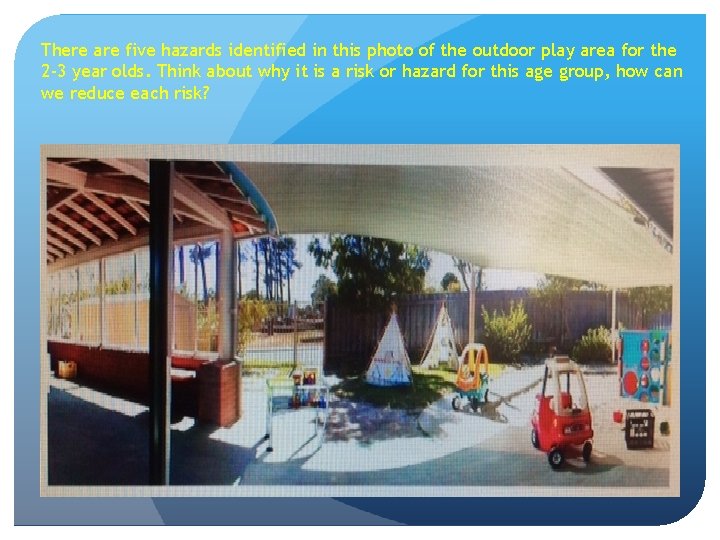 There are five hazards identified in this photo of the outdoor play area for the 2-3 year olds. Think about why it is a risk or hazard for this age group, how can we reduce each risk?